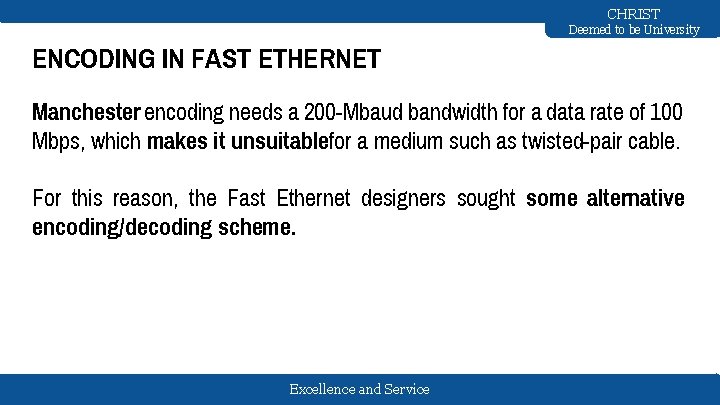 CHRIST
Deemed to be University

ENCODING IN FAST ETHERNET

Manchester encoding needs a 200-Mbaud bandwidth for a data rate of 100 Mbps, which makes it unsuitablefor a medium such as twisted-pair cable.

For this reason, the Fast Ethernet designers sought some alternative encoding/decoding scheme.

Excellence and Service